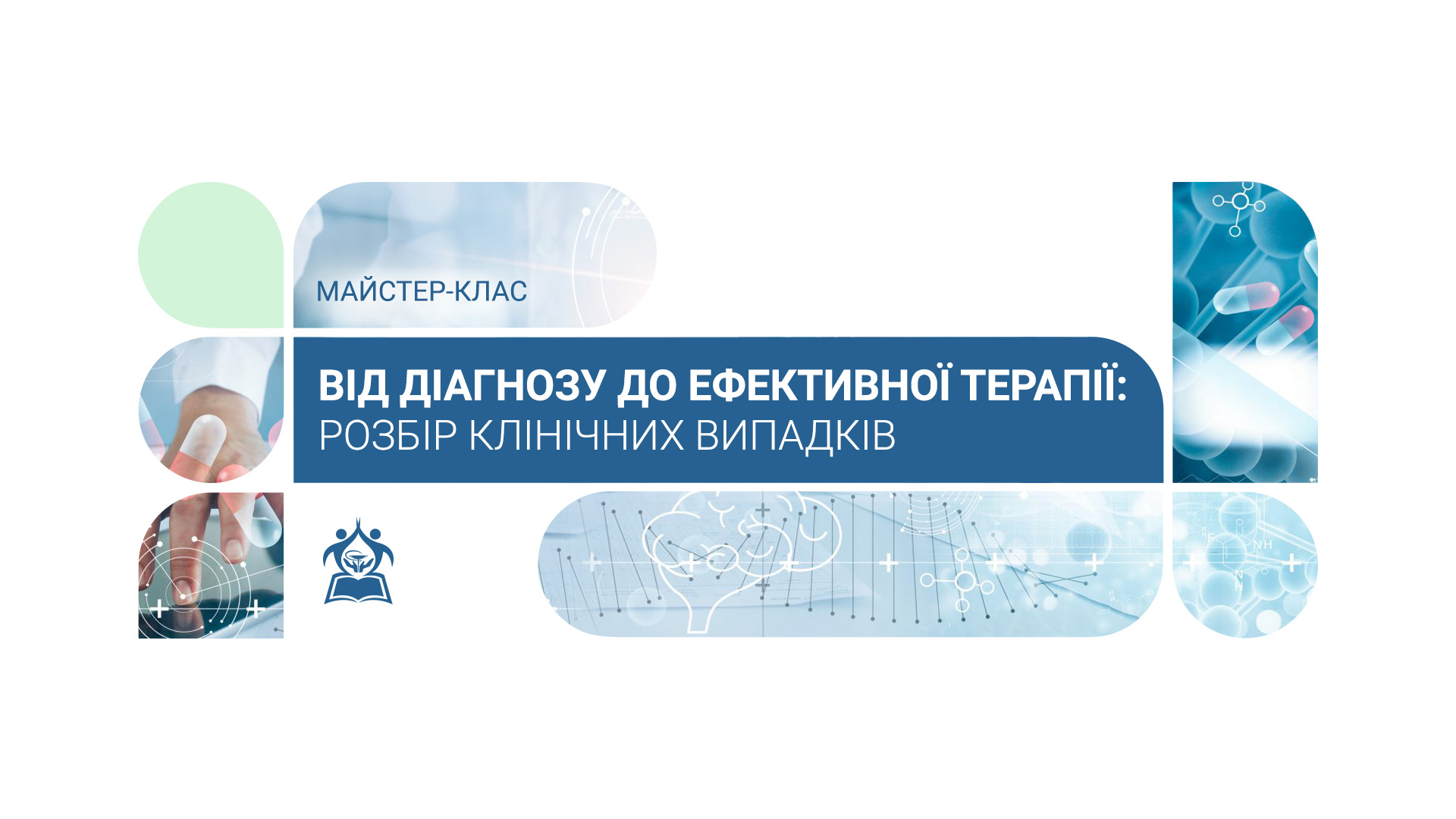 МАЙСТЕР-КЛАС

ВІД ДІАГНОЗУ ДО ЕФЕКТИВНОЇ ТЕРАПІЇ:
РОЗБІР КЛІНІЧНИХ ВИПАДКІВ